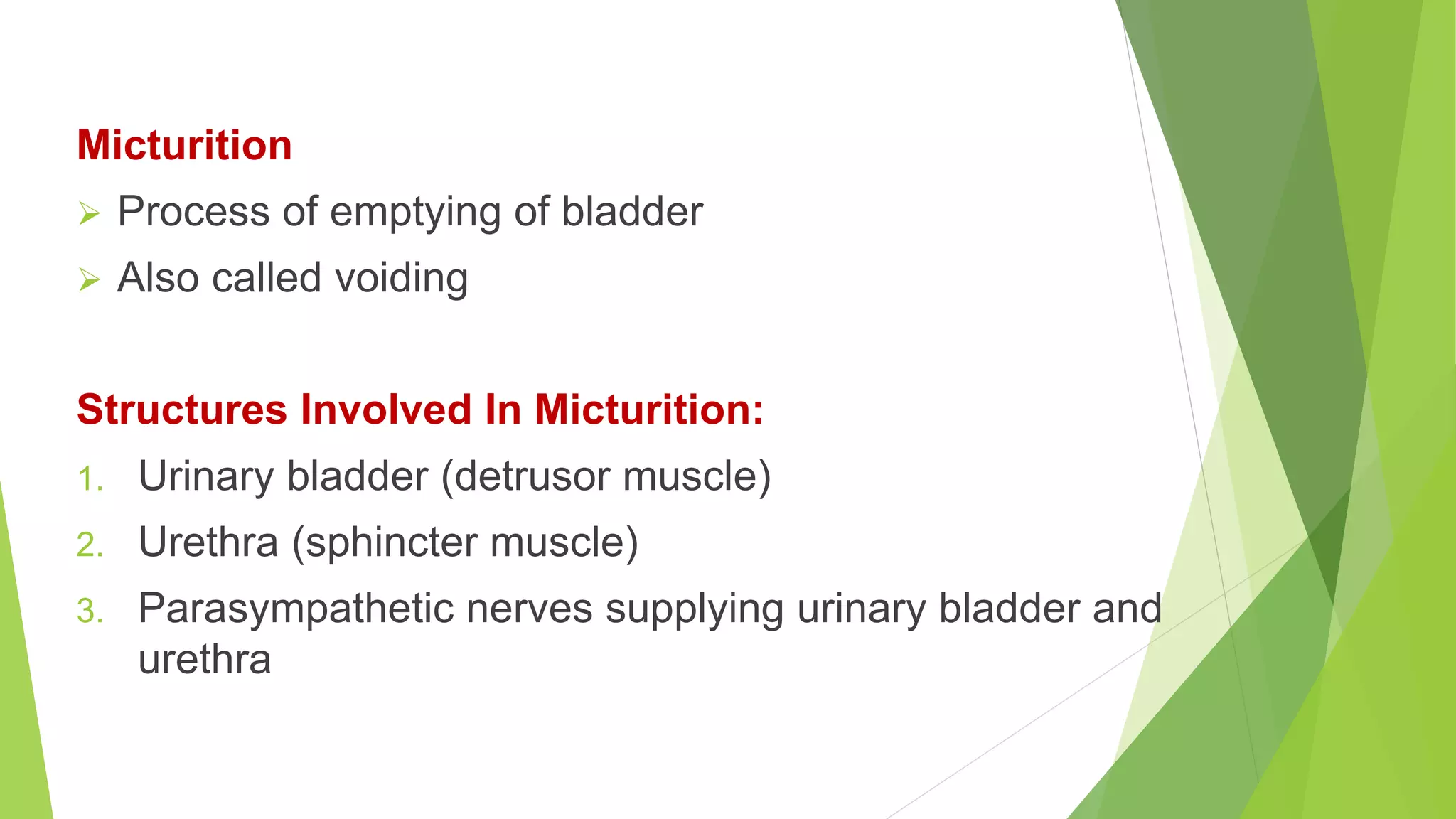 Micturition

➢ Process of emptying of bladder

➢ Also called voiding

Structures Involved In Micturition:

1. Urinary bladder (detrusor muscle)
2. Urethra (sphincter muscle)
3. Parasympathetic nerves supplying urinary bladder and urethra